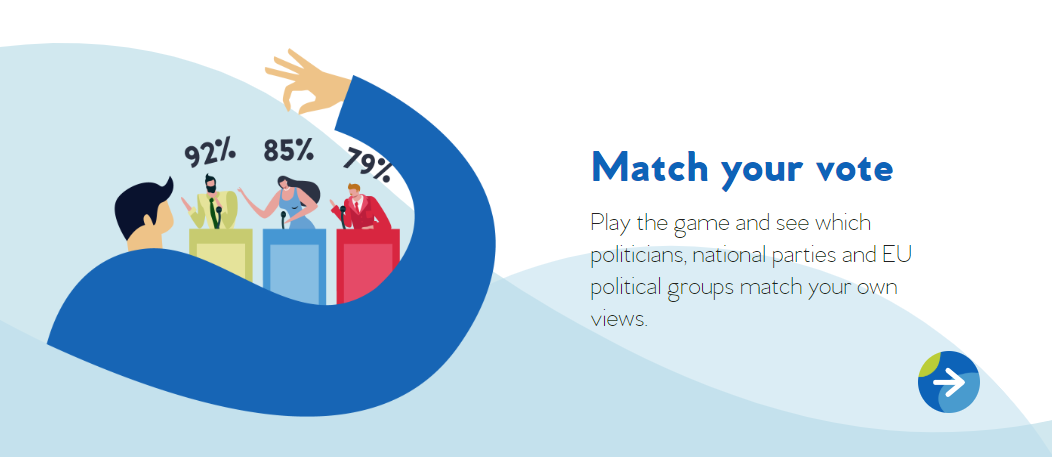 92% 85% 79%

Match your vote

Play the game and see which politicians, national parties and EU political groups match your own views.